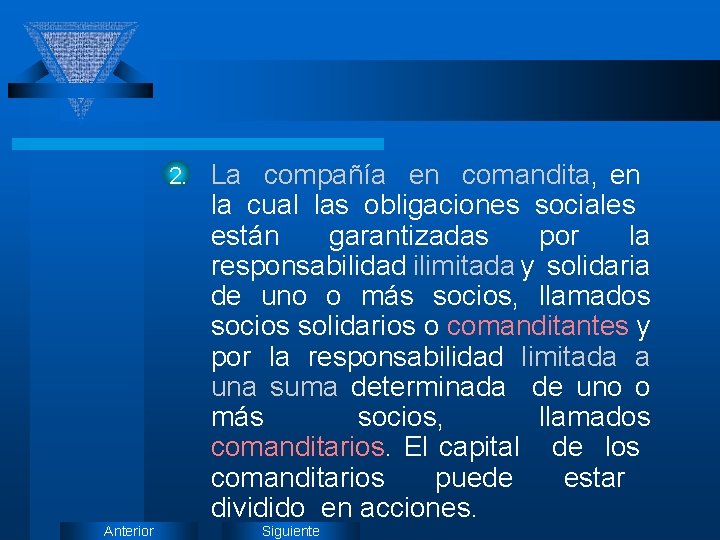 2. La compañía en comandita, en la cual las obligaciones sociales están garantizadas por la responsabilidad ilimitada y solidaria de uno o más socios, llamados socios solidarios o comanditantes y por la responsabilidad limitada a una suma determinada de uno o más socios, llamados comanditarios. El capital de los comanditarios puede estar dividido en acciones.

Anterior

Siguiente